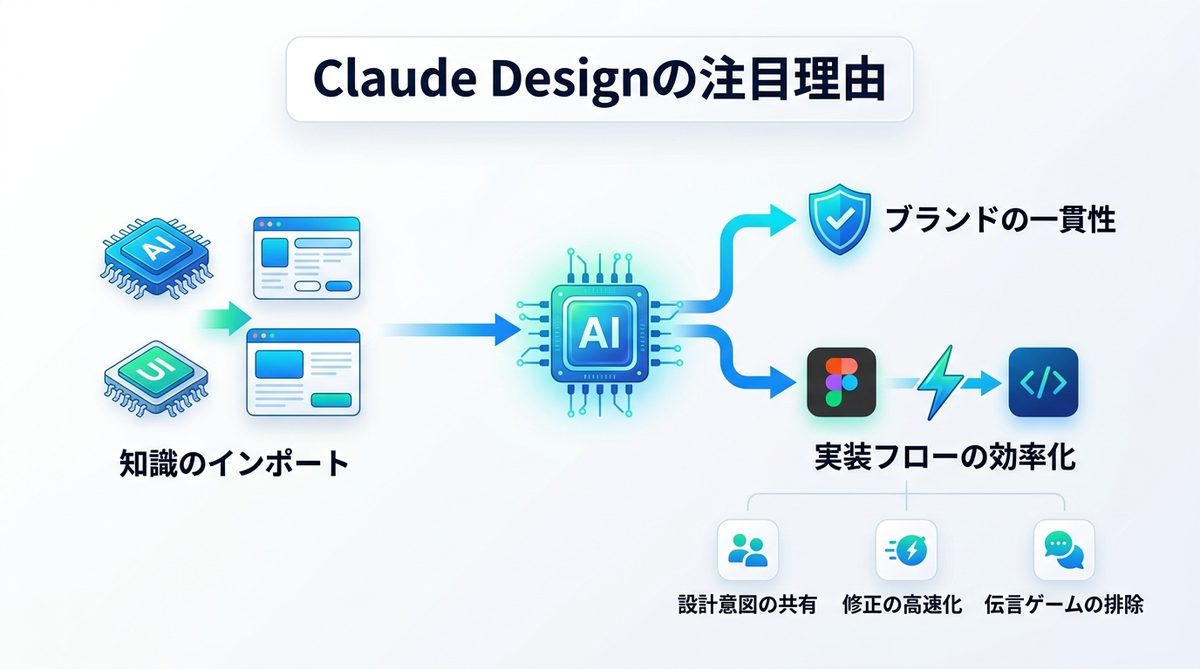 Claude Designの注目理由

AI

UI

知識のインポート

AI

ブランドの一貫性

</>

実装フローの効率化

設計意図の共有

修正の高速化

伝言ゲームの排除